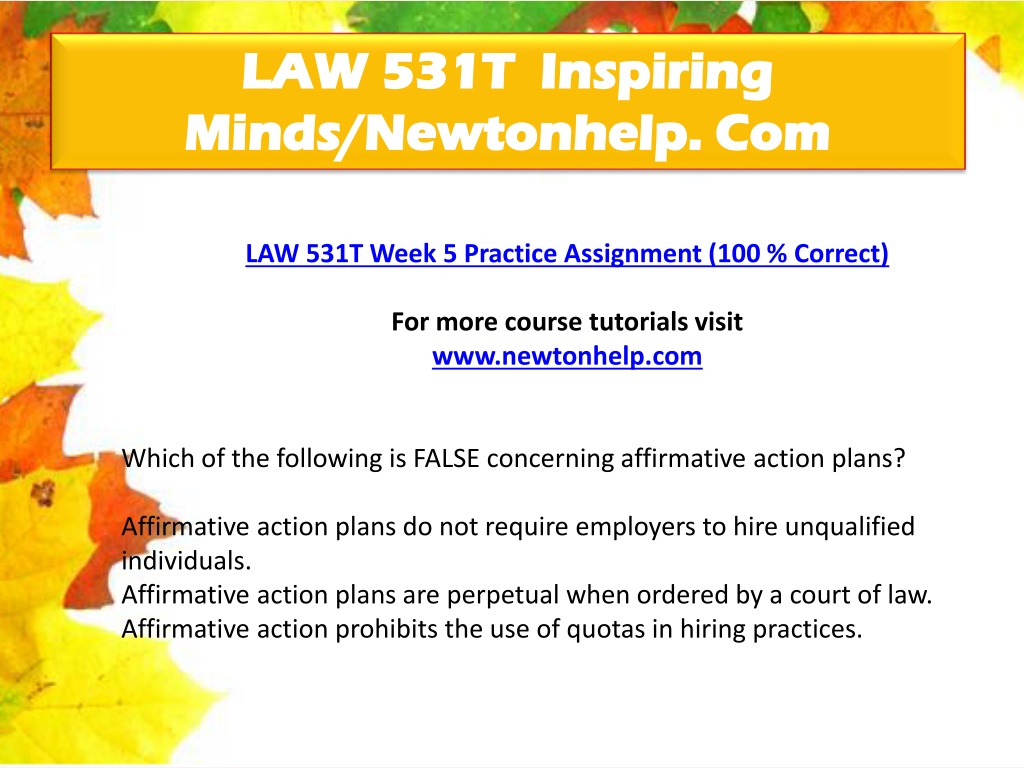 LAW 531T Inspiring Minds/Newtonhelp. Com

LAW 531T Week 5 Practice Assignment (100 % Correct)

For more course tutorials visit
www.newtonhelp.com

Which of the following is FALSE concerning affirmative action plans?

Affirmative action plans do not require employers to hire unqualified individuals.
Affirmative action plans are perpetual when ordered by a court of law.
Affirmative action prohibits the use of quotas in hiring practices.